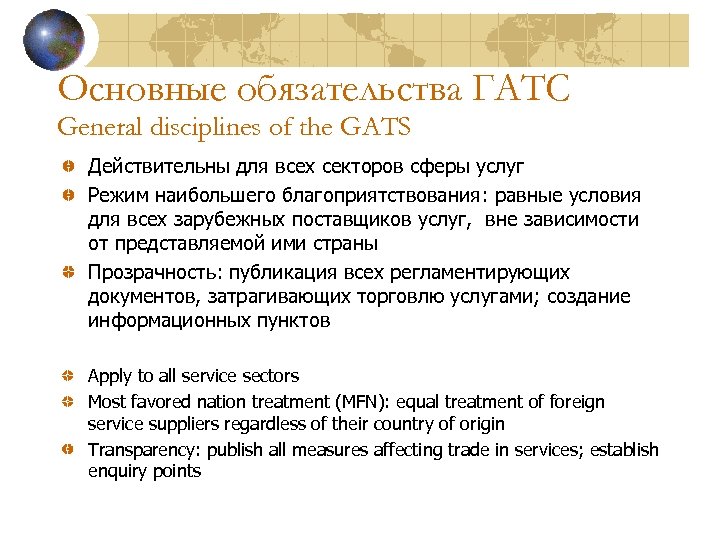 Основные обязательства ГАТС
General disciplines of the GATS

Действительны для всех секторов сферы услуг

Режим наибольшего благоприятствования: равные условия для всех зарубежных поставщиков услуг, вне зависимости от представляемой ими страны

Прозрачность: публикация всех регламентирующих документов, затрагивающих торговлю услугами; создание информационных пунктов

Apply to all service sectors

Most favored nation treatment (MFN): equal treatment of foreign service suppliers regardless of their country of origin

Transparency: publish all measures affecting trade in services; establish enquiry points